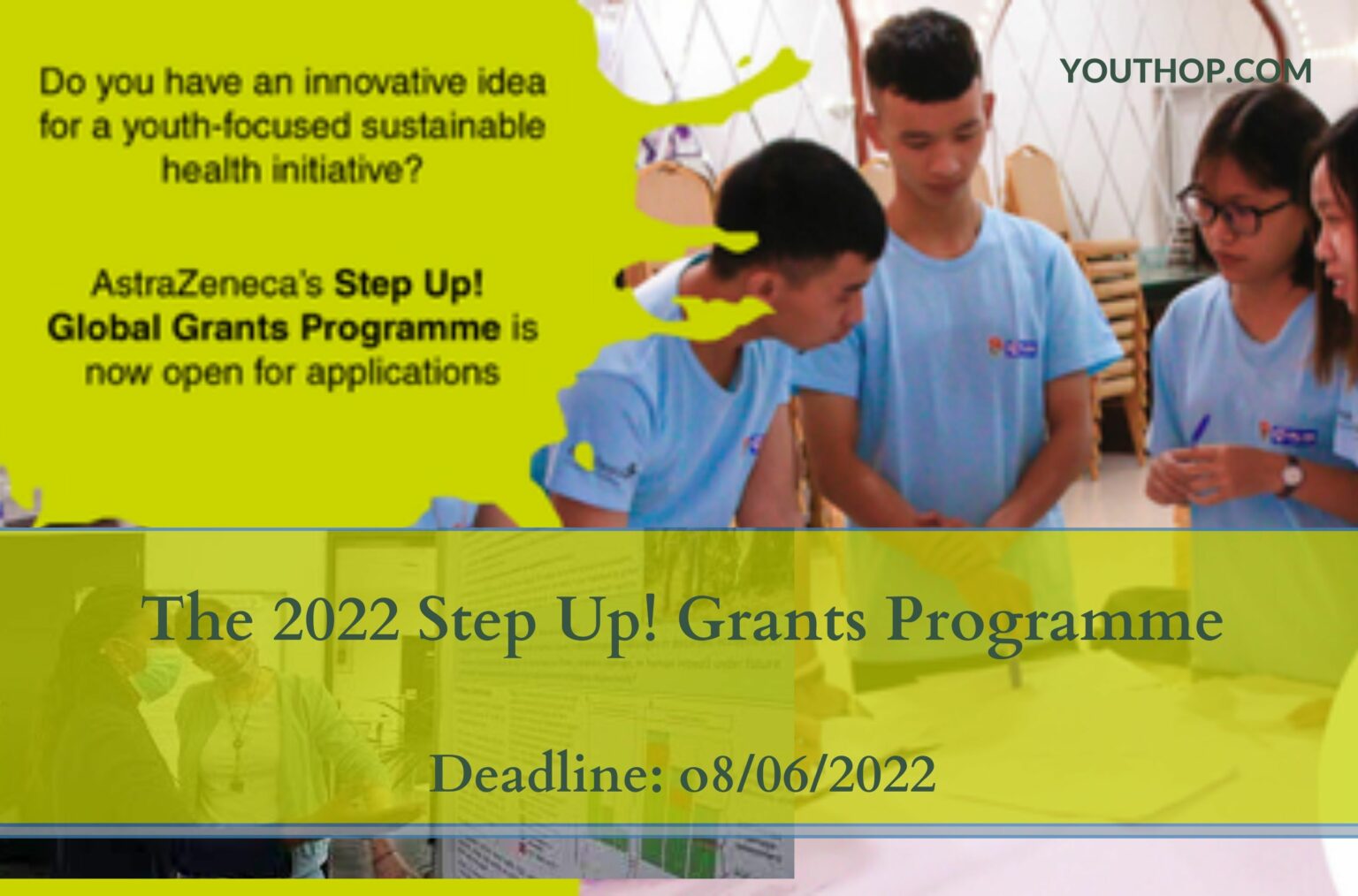 Do you have an innovative idea for a youth-focused sustainable health initiative?

AstraZeneca's Step Up! Global Grants Programme is now open for applications

YOUTHOP.COM

The 2022 Step Up! Grants Programme

Deadline: 08/06/2022